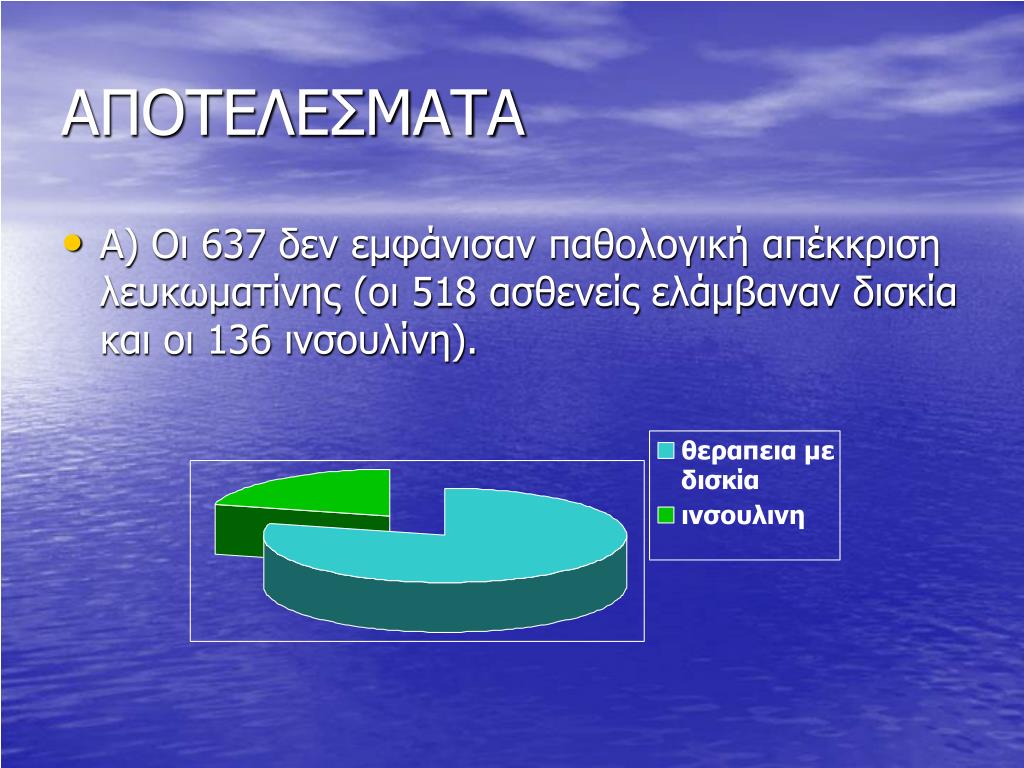 ΑΠΟΤΕΛΕΣΜΑΤΑ

• Α) Οι 637 δεν εμφάνισαν παθολογική απέκκριση λευκωματίνης (οι 518 ασθενείς ελάμβαναν δισκία και οι 136 ινσουλίνη).

θεραπεια με δισκία
ινσουλινη